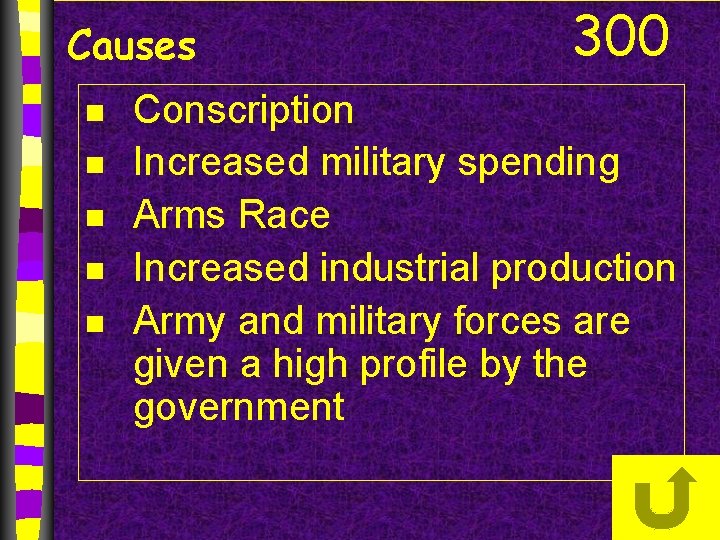 Causes

300

- Conscription
- Increased military spending
- Arms Race
- Increased industrial production
- Army and military forces are given a high profile by the government